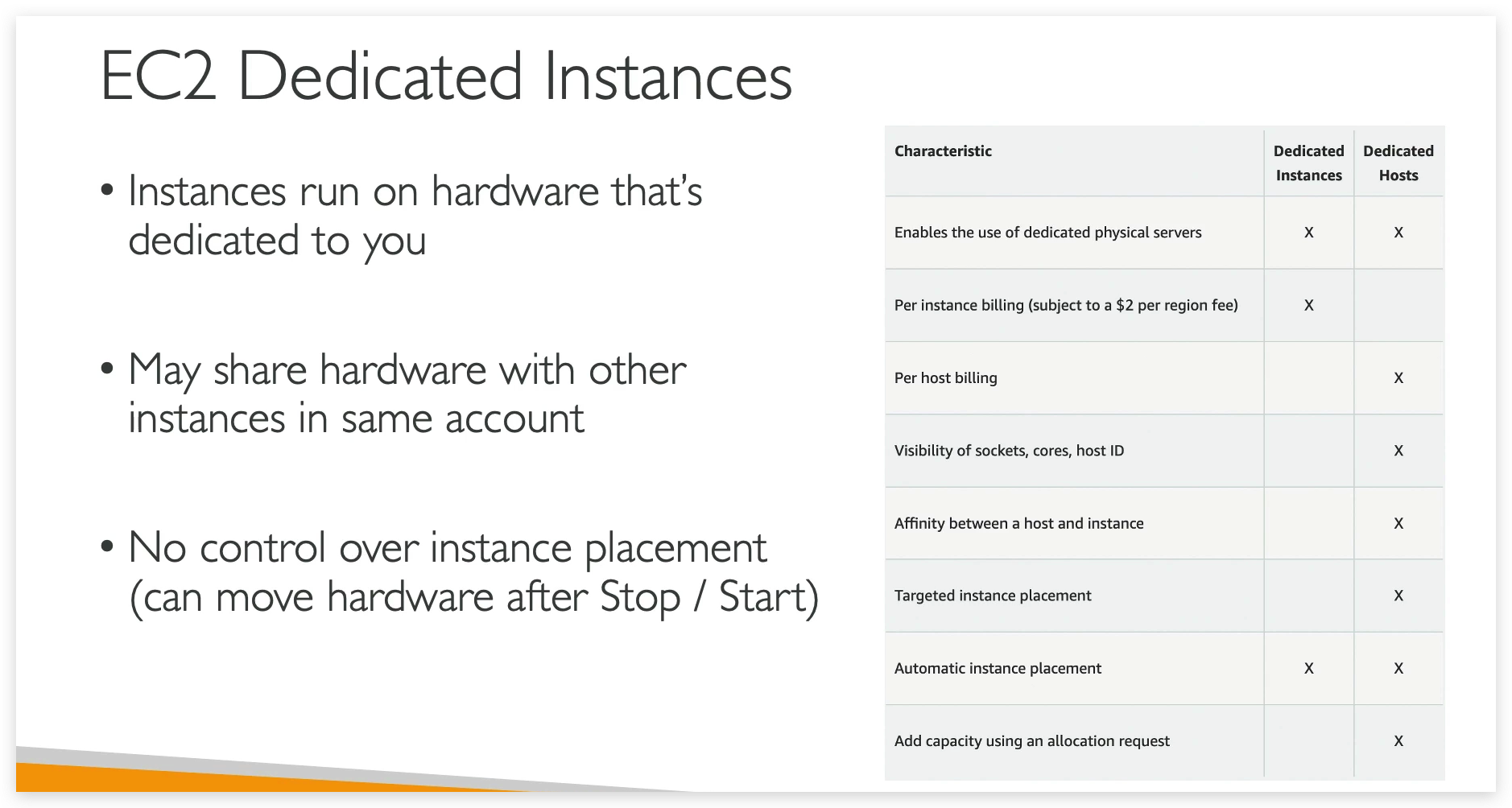 EC2 Dedicated Instances

• Instances run on hardware that's dedicated to you

• May share hardware with other instances in same account

• No control over instance placement (can move hardware after Stop / Start)

| Characteristic | Dedicated Instances | Dedicated Hosts |
|---|---|---|
| Enables the use of dedicated physical servers | X | X |
| Per instance billing (subject to a \$2 per region fee) | X | |
| Per host billing | | X |
| Visibility of sockets, cores, host ID | | X |
| Affinity between a host and instance | | X |
| Targeted instance placement | | X |
| Automatic instance placement | X | X |
| Add capacity using an allocation request | | X |